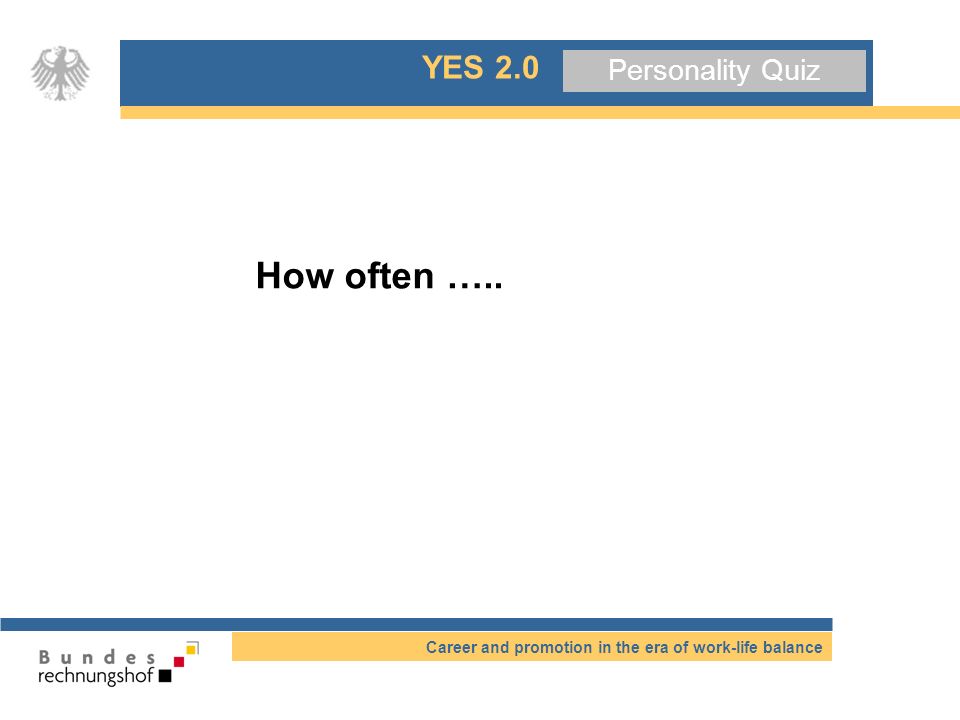 YES 2.0

Personality Quiz

How often …..

Bundes
rechnungshof

Career and promotion in the era of work-life balance